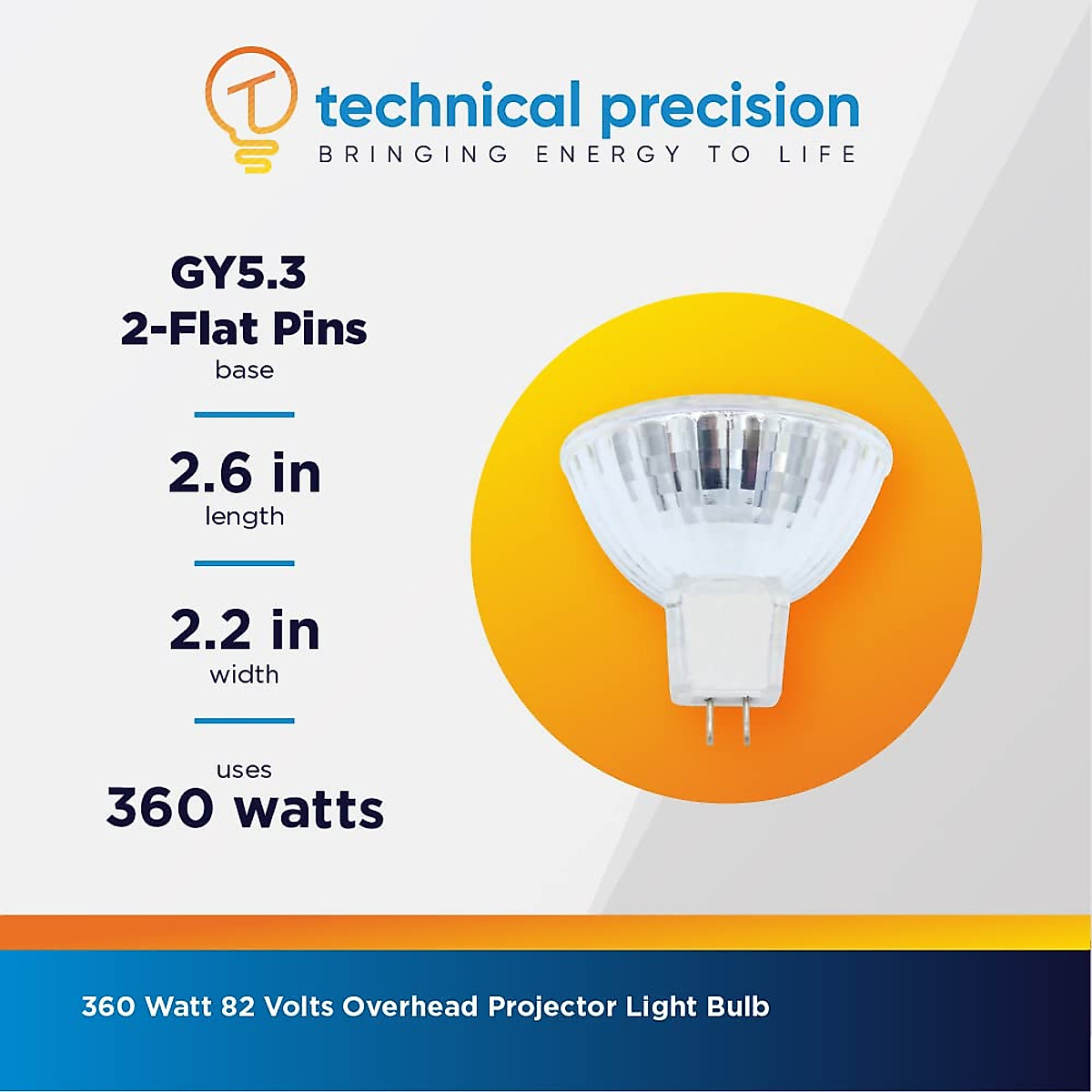 technical precision
BRINGING ENERGY TO LIFE

GY5.3
2-Flat Pins
base

2.6 in
length

2.2 in
width

uses
360 watts

360 Watt 82 Volts Overhead Projector Light Bulb